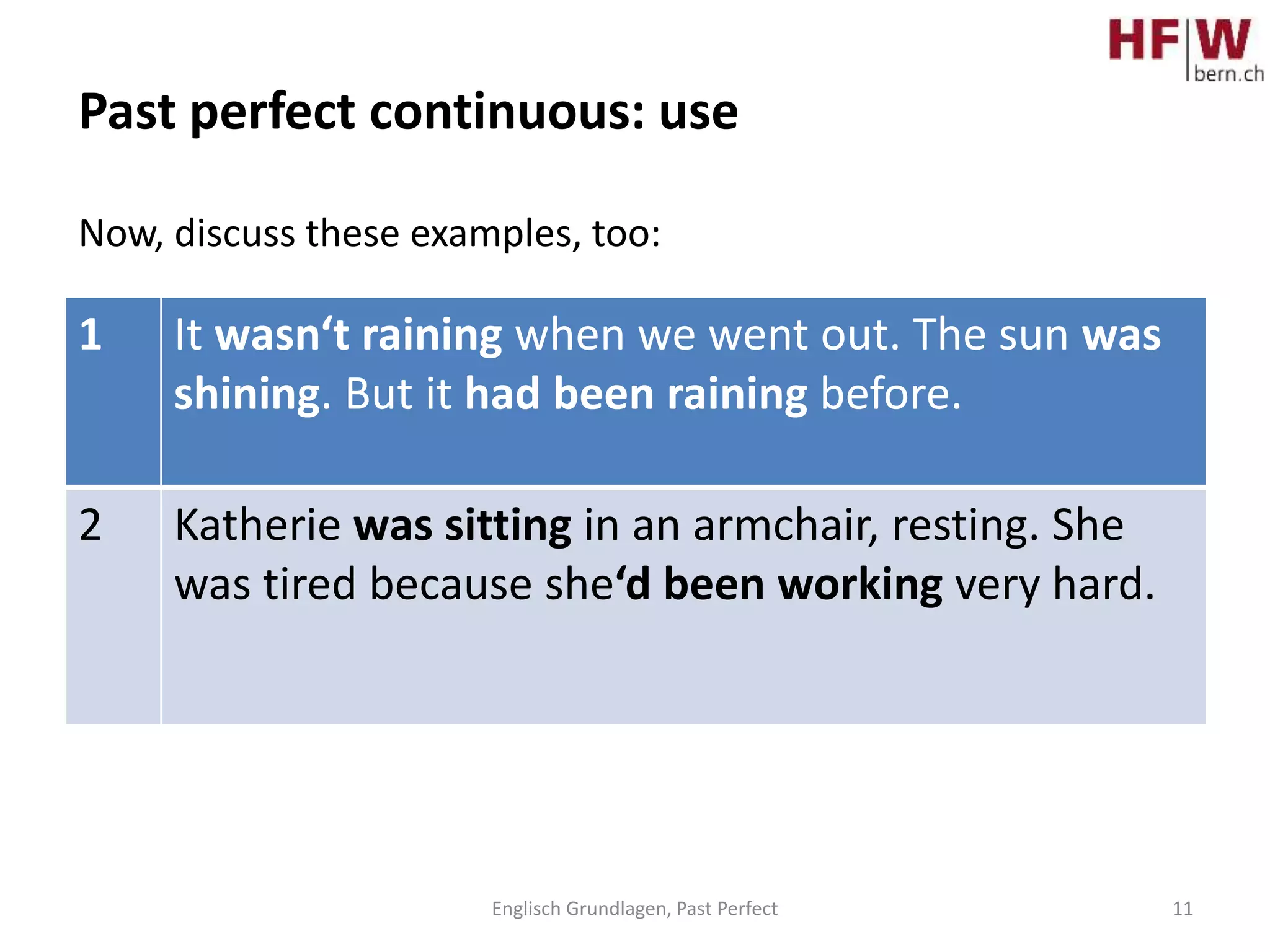 HF|W bern.ch

Past perfect continuous: use

Now, discuss these examples, too:

| 1 | It wasn‘t raining when we went out. The sun was shining. But it had been raining before. |
|---|---|
| 2 | Katherie was sitting in an armchair, resting. She was tired because she‘d been working very hard. |

Englisch Grundlagen, Past Perfect

11